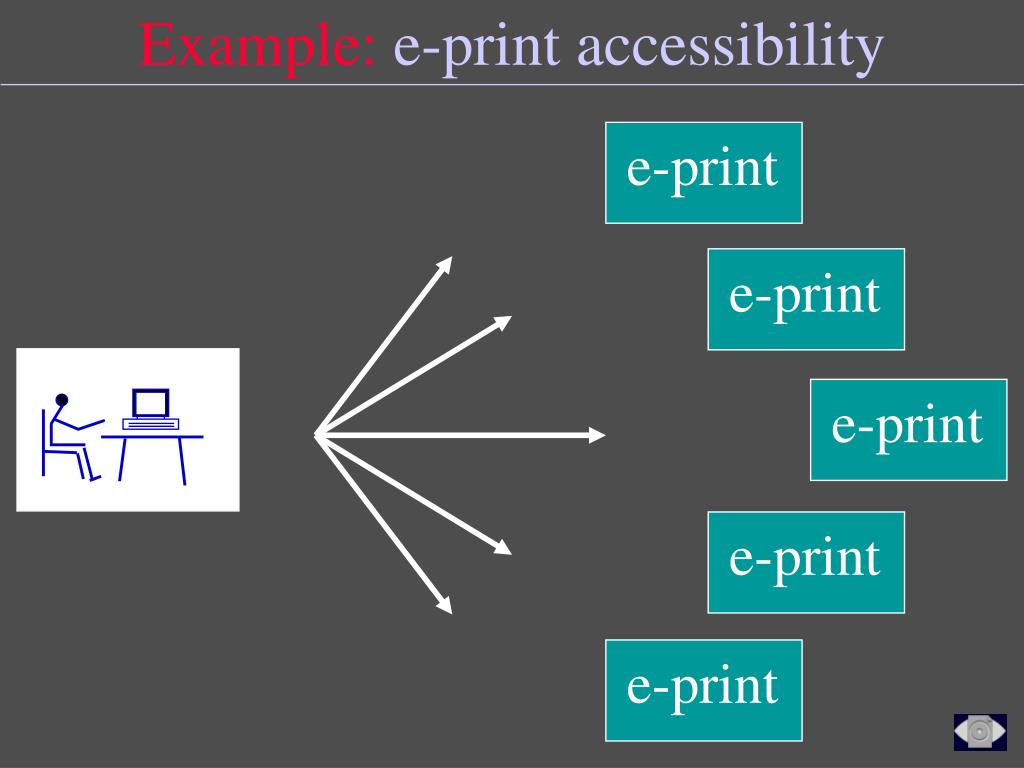 Example: e-print accessibility

e-print

e-print

e-print

e-print

e-print